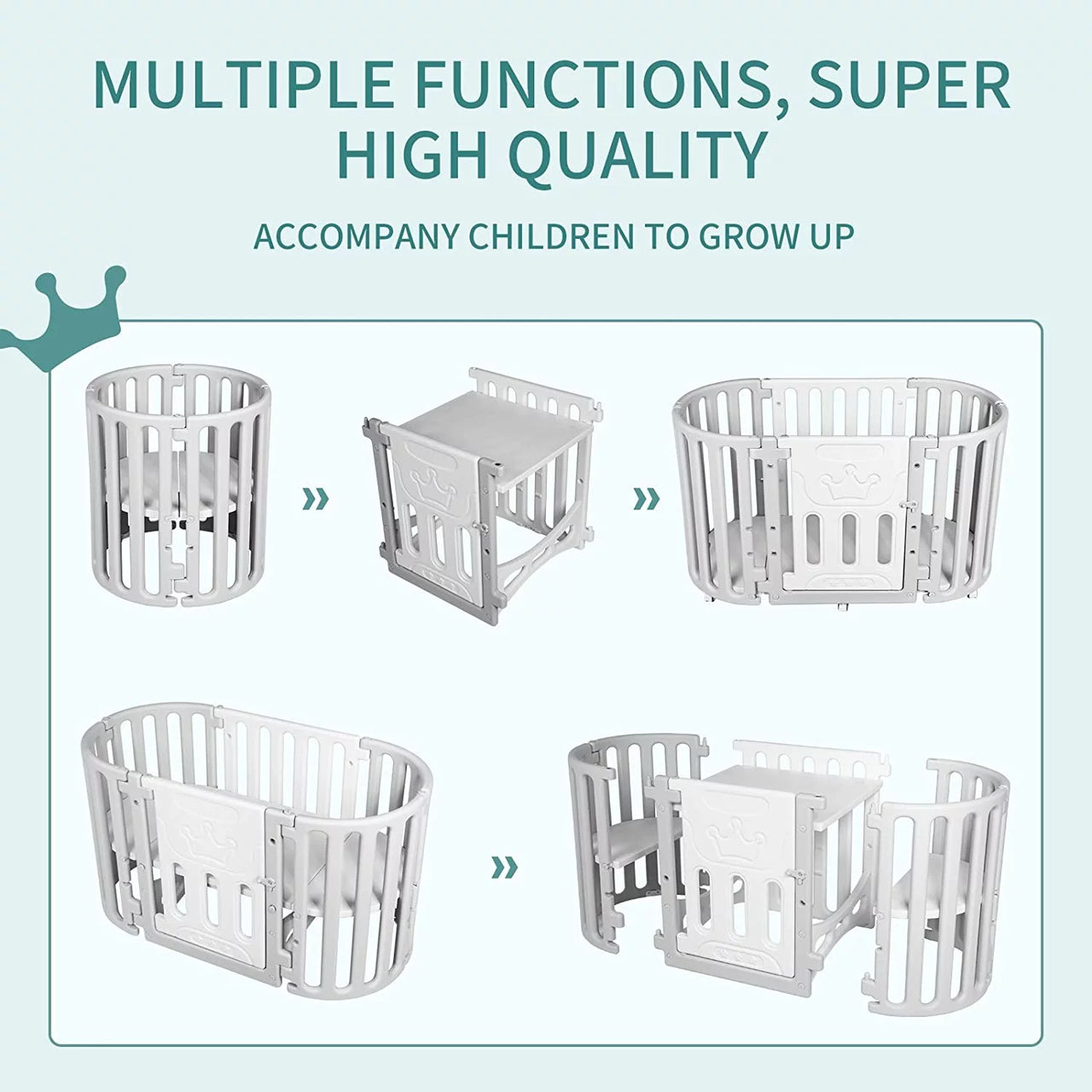 MULTIPLE FUNCTIONS, SUPER HIGH QUALITY

ACCOMPANY CHILDREN TO GROW UP

»

»

»